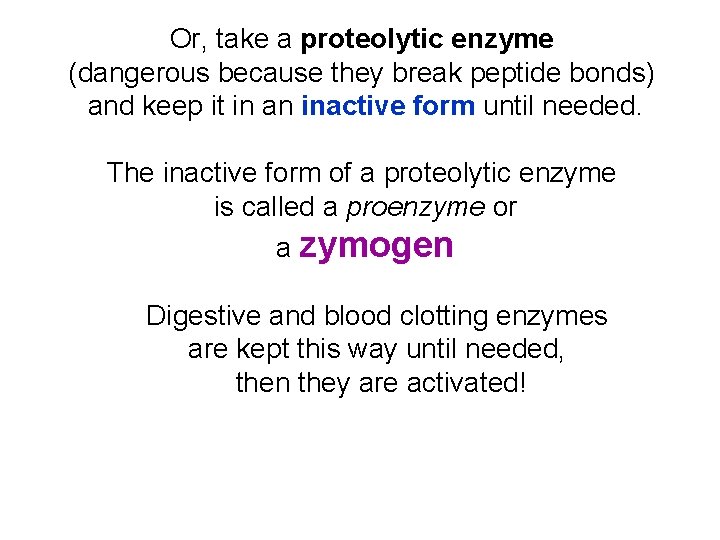 Or, take a proteolytic enzyme (dangerous because they break peptide bonds) and keep it in an inactive form until needed.

The inactive form of a proteolytic enzyme is called a proenzyme or a zymogen

Digestive and blood clotting enzymes are kept this way until needed, then they are activated!